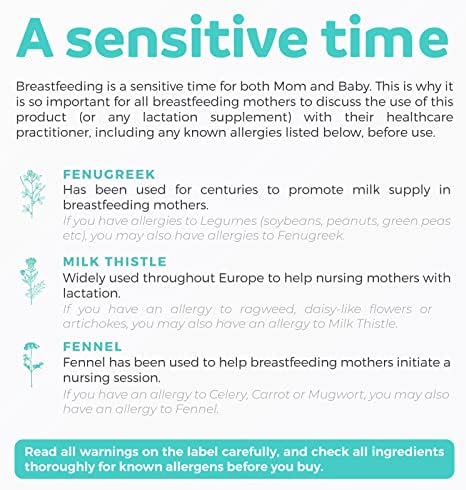 A sensitive time

Breastfeeding is a sensitive time for both Mom and Baby. This is why it is so important for all breastfeeding mothers to discuss the use of this product (or any lactation supplement) with their healthcare practitioner, including any known allergies listed below, before use.

FENUGREEK
Has been used for centuries to promote milk supply in breastfeeding mothers.
If you have allergies to Legumes (soybeans, peanuts, green peas etc), you may also have allergies to Fenugreek.

MILK THISTLE
Widely used throughout Europe to help nursing mothers with lactation.
If you have an allergy to ragweed, daisy-like flowers or artichokes, you may also have an allergy to Milk Thistle.

FENNEL
Fennel has been used to help breastfeeding mothers initiate a nursing session.
If you have an allergy to Celery, Carrot or Mugwort, you may also have an allergy to Fennel.

Read all warnings on the label carefully, and check all ingredients thoroughly for known allergens before you buy.